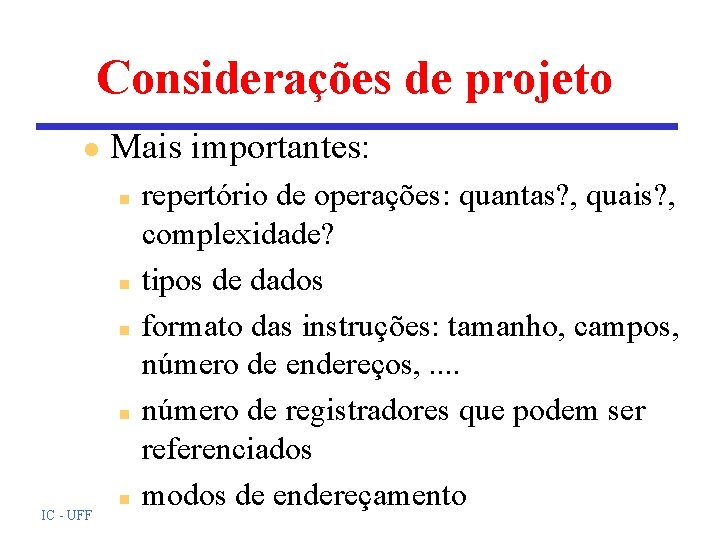 Considerações de projeto

Mais importantes:

repertório de operações: quantas?, quais?, complexidade?

tipos de dados

formato das instruções: tamanho, campos, número de endereços, ....

número de registradores que podem ser referenciados

modos de endereçamento

IC - UFF